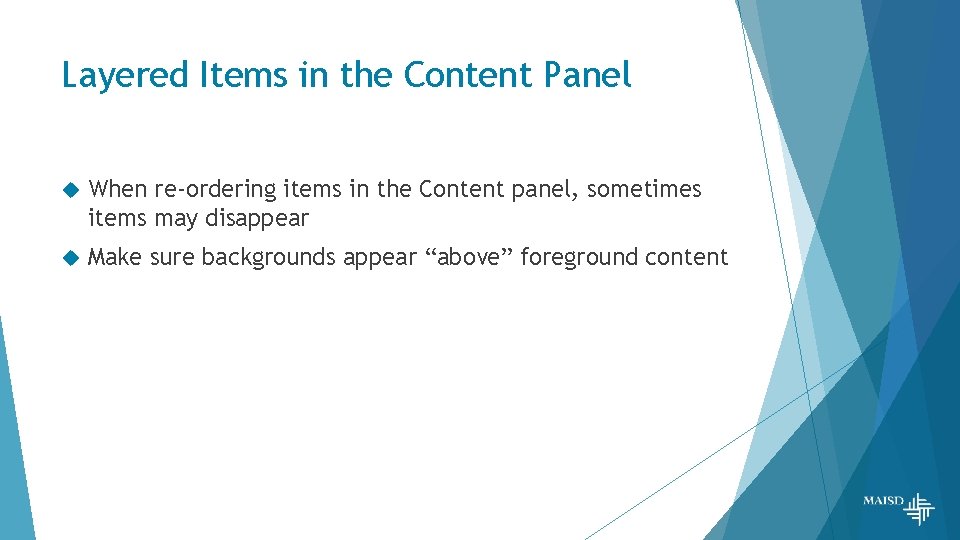 Layered Items in the Content Panel

When re-ordering items in the Content panel, sometimes items may disappear

Make sure backgrounds appear “above” foreground content

MAISD